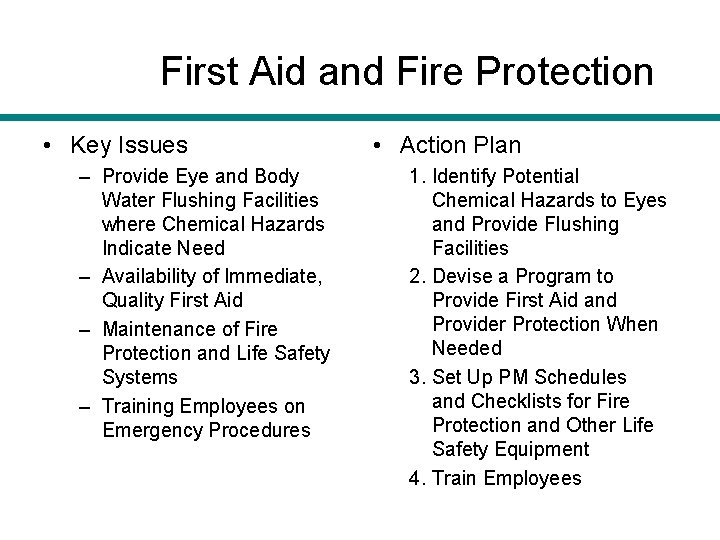 First Aid and Fire Protection

• Key Issues
– Provide Eye and Body Water Flushing Facilities where Chemical Hazards Indicate Need
– Availability of Immediate, Quality First Aid
– Maintenance of Fire Protection and Life Safety Systems
– Training Employees on Emergency Procedures

• Action Plan
1. Identify Potential Chemical Hazards to Eyes and Provide Flushing Facilities
2. Devise a Program to Provide First Aid and Provider Protection When Needed
3. Set Up PM Schedules and Checklists for Fire Protection and Other Life Safety Equipment
4. Train Employees